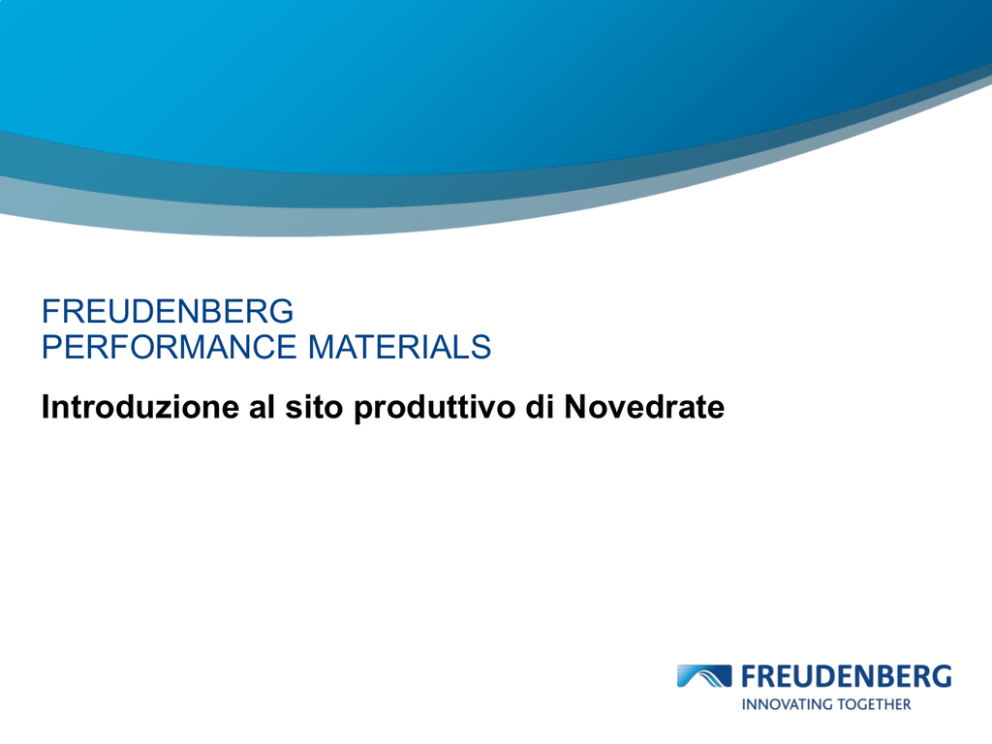 FREUDENBERG
PERFORMANCE MATERIALS

Introduzione al sito produttivo di Novedrate

FREUDENBERG
INNOVATING TOGETHER